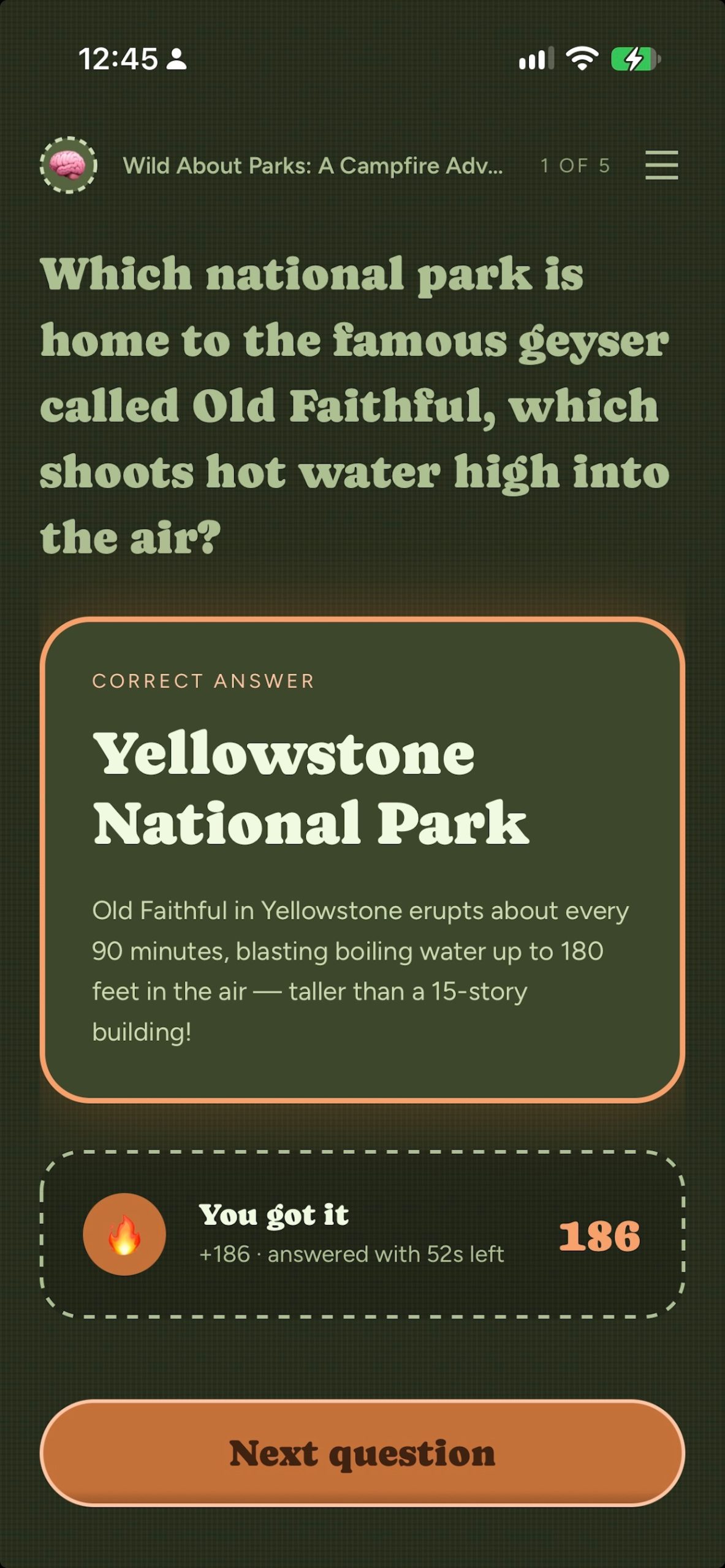 12:45

Wild About Parks: A Campfire Adv...

1 OF 5

Which national park is home to the famous geyser called Old Faithful, which shoots hot water high into the air?

CORRECT ANSWER

Yellowstone National Park

Old Faithful in Yellowstone erupts about every 90 minutes, blasting boiling water up to 180 feet in the air — taller than a 15-story building!

You got it

+186 · answered with 52s left

186

Next question